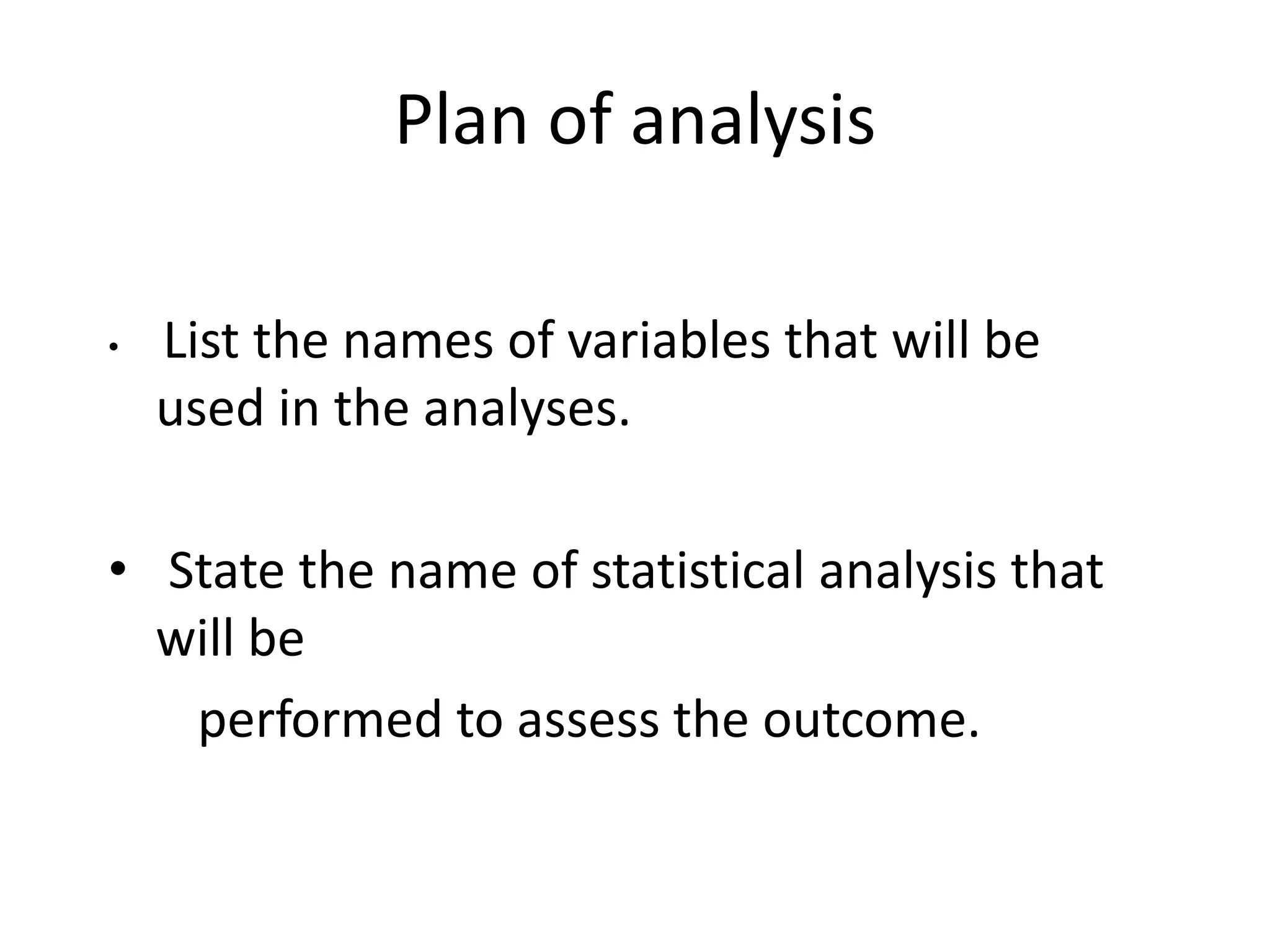 Plan of analysis

• List the names of variables that will be used in the analyses.

• State the name of statistical analysis that will be

performed to assess the outcome.